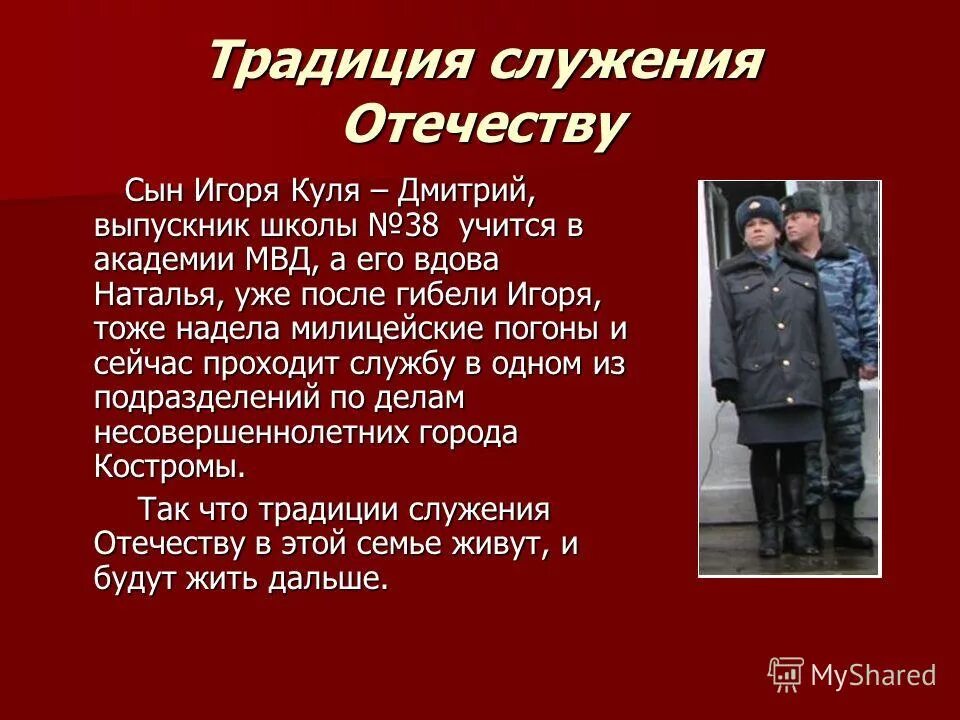 Традиция служения Отечеству

Сын Игоря Куля – Дмитрий, выпускник школы №38 учится в академии МВД, а его вдова Наталья, уже после гибели Игоря, тоже надела милицейские погоны и сейчас проходит службу в одном из подразделений по делам несовершеннолетних города Костромы.

Так что традиции служения Отечеству в этой семье живут, и будут жить дальше.

MyShared